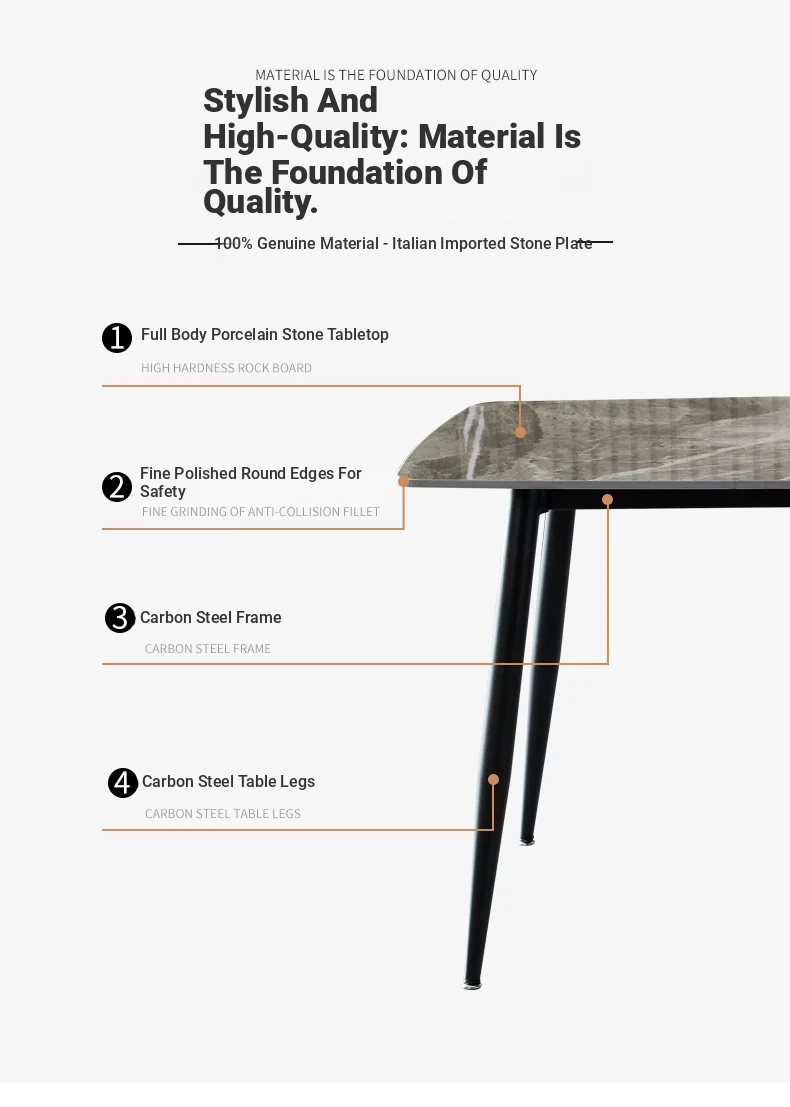 MATERIAL IS THE FOUNDATION OF QUALITY

Stylish And High-Quality: Material Is The Foundation Of Quality.

100% Genuine Material - Italian Imported Stone Plate

1 Full Body Porcelain Stone Tabletop

HIGH HARDNESS ROCK BOARD

2 Fine Polished Round Edges For Safety

FINE GRINDING OF ANTI-COLLISION FILLET

3 Carbon Steel Frame

CARBON STEEL FRAME

4 Carbon Steel Table Legs

CARBON STEEL TABLE LEGS